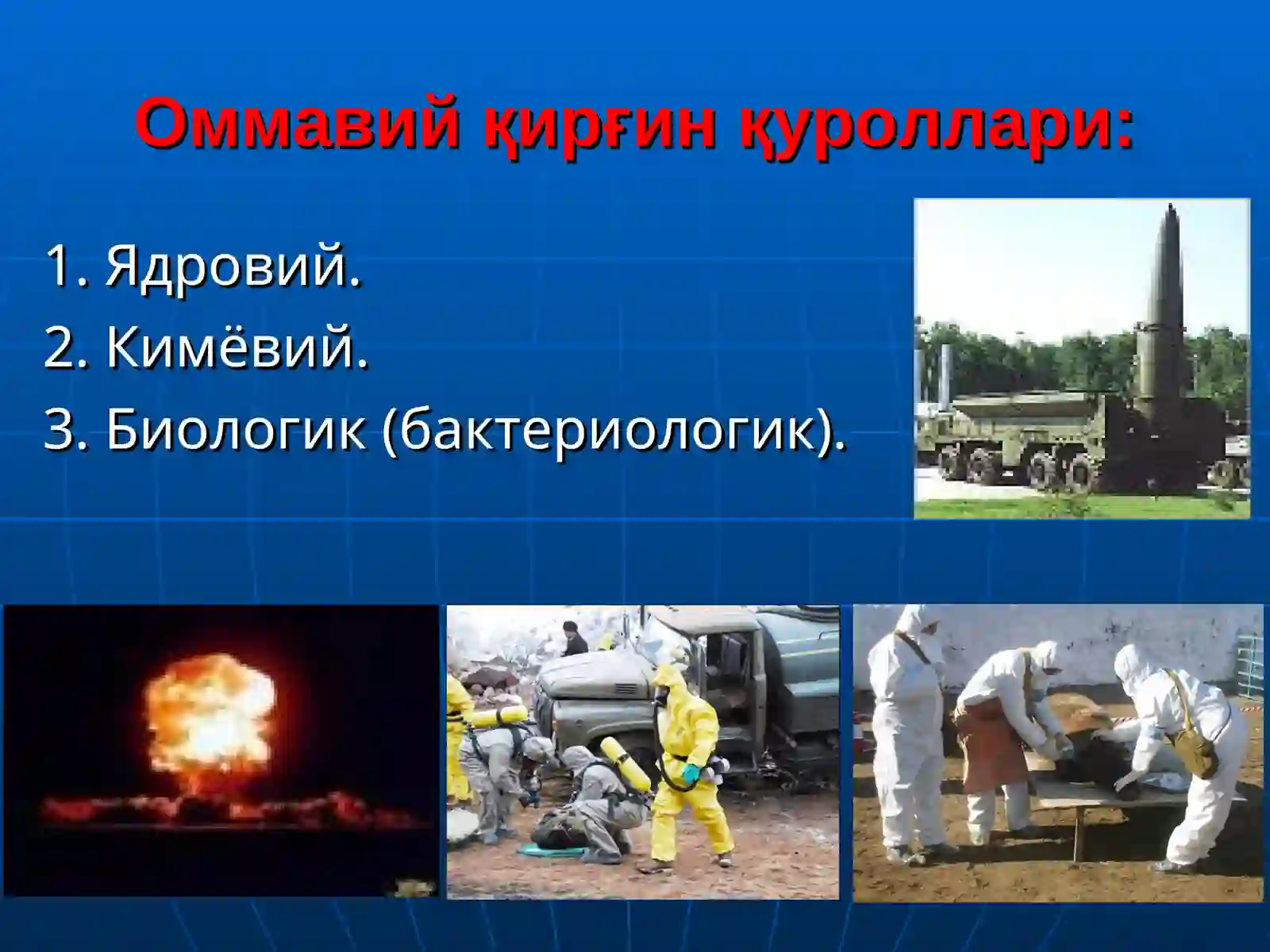 Оммавий қирғин қуроллари:

1. Ядровий.
2. Кимёвий.
3. Биологик (бактериологик).